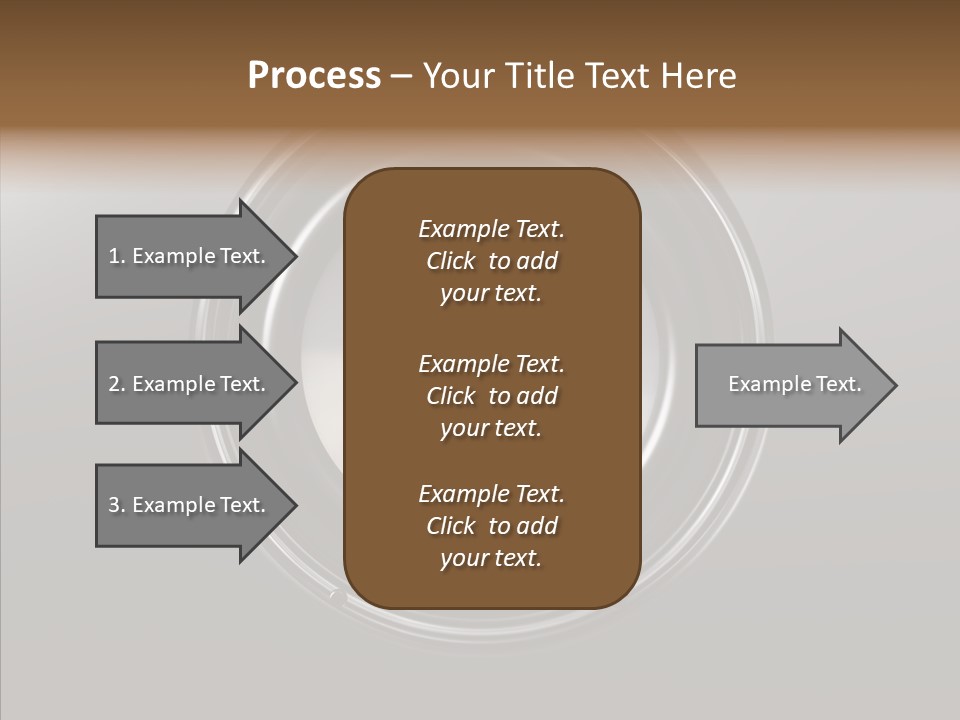 Process – Your Title Text Here

1. Example Text.

2. Example Text.

3. Example Text.

Example Text. Click to add your text.

Example Text. Click to add your text.

Example Text. Click to add your text.

Example Text.